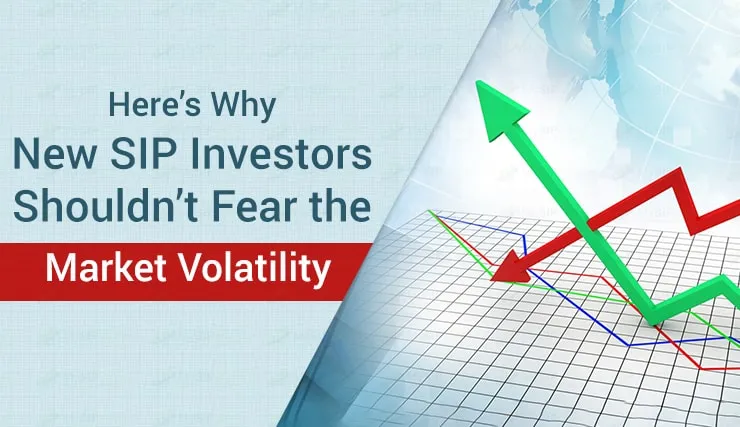 Here's Why
New SIP Investors
Shouldn't Fear the
Market Volatility